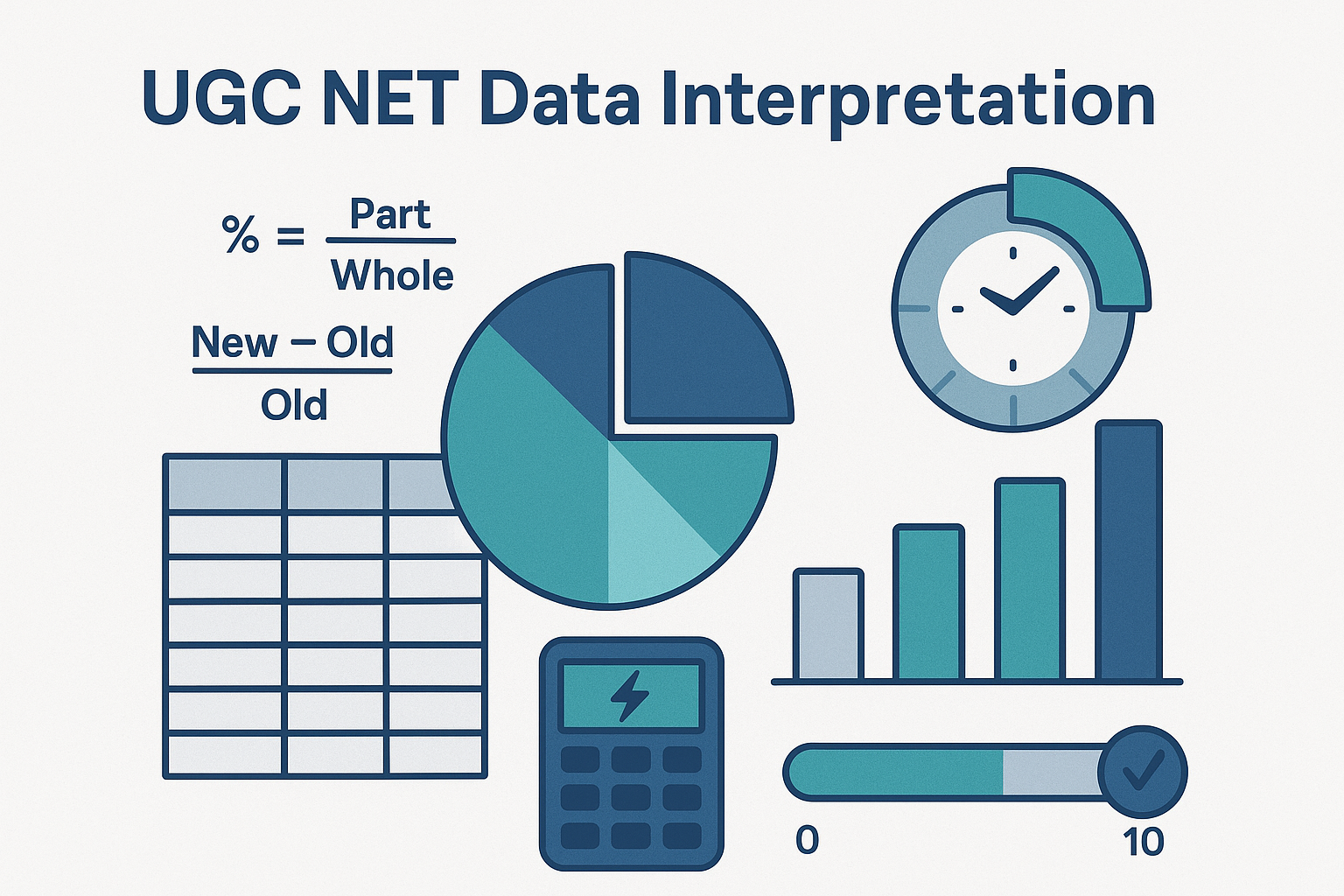 UGC NET Data Interpretation

$\% = \frac{\text{Part}}{\text{Whole}}$

$\frac{\text{New} - \text{Old}}{\text{Old}}$

0

10